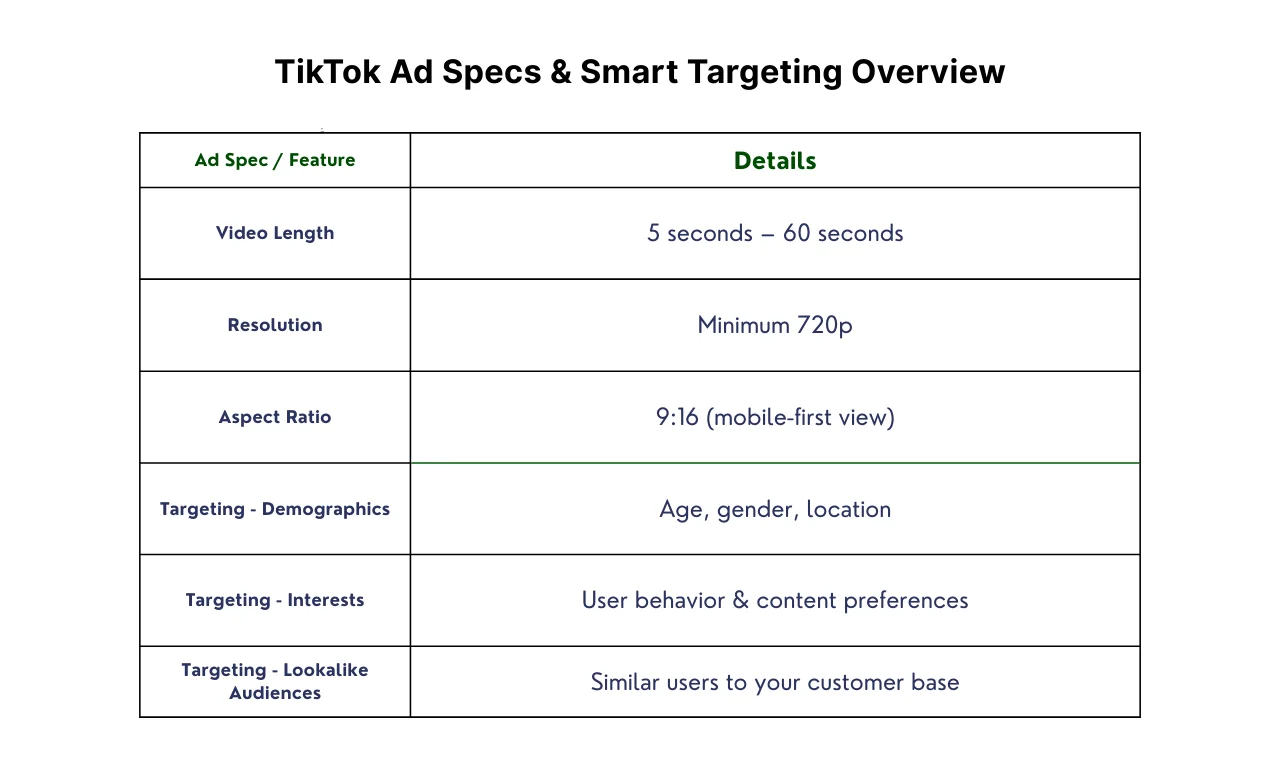 TikTok Ad Specs & Smart Targeting Overview

| Ad Spec / Feature | Details |
|---|---|
| Video Length | 5 seconds – 60 seconds |
| Resolution | Minimum 720p |
| Aspect Ratio | 9:16 (mobile-first view) |
| Targeting - Demographics | Age, gender, location |
| Targeting - Interests | User behavior & content preferences |
| Targeting - Lookalike Audiences | Similar users to your customer base |